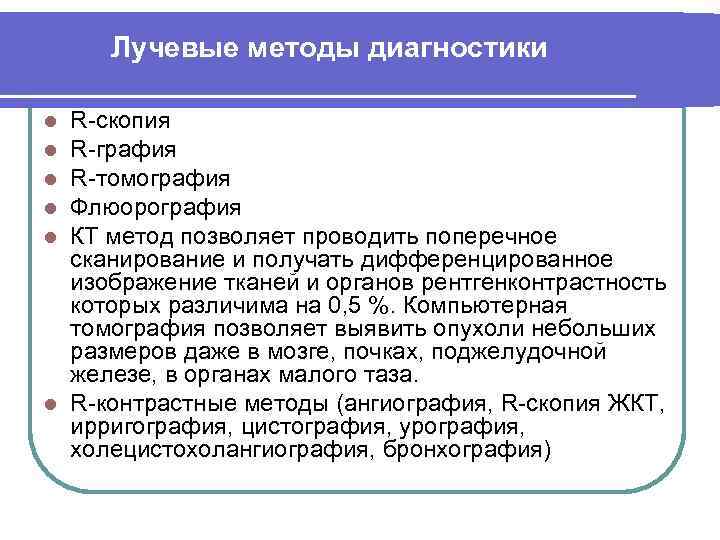 Лучевые методы диагностики

- R-скопия
- R-графия
- R-томография
- Флюорография
- КТ метод позволяет проводить поперечное сканирование и получать дифференцированное изображение тканей и органов рентгенконтрастность которых различима на 0,5 %. Компьютерная томография позволяет выявить опухоли небольших размеров даже в мозге, почках, поджелудочной железе, в органах малого таза.
- R-контрастные методы (ангиография, R-скопия ЖКТ, ирригография, цистография, урография, холецистохолангиография, бронхография)